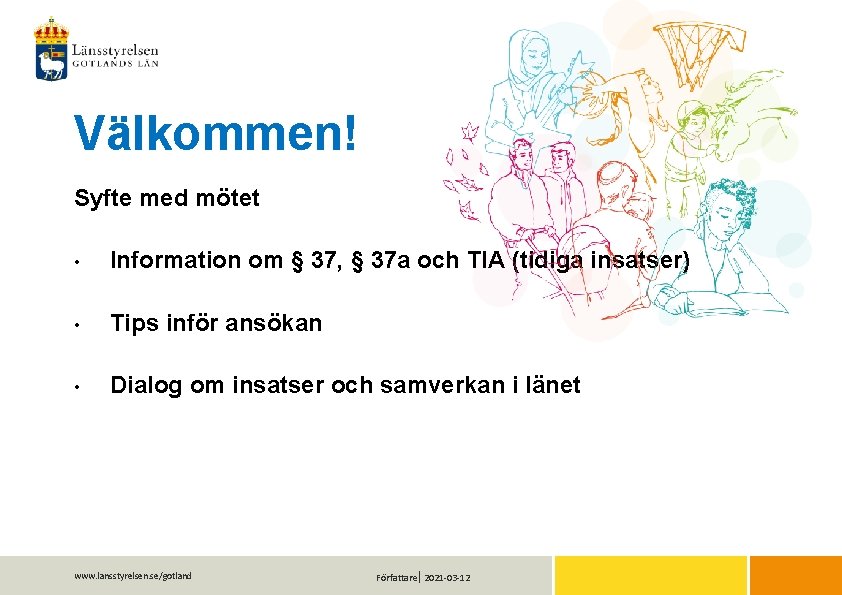 Länsstyrelsen
GOTLANDS LÄN

Välkommen!

Syfte med mötet

• Information om § 37, § 37a och TIA (tidiga insatser)

• Tips inför ansökan

• Dialog om insatser och samverkan i länet

www.lansstyrelsen.se/gotland

Författare | 2021-03-12